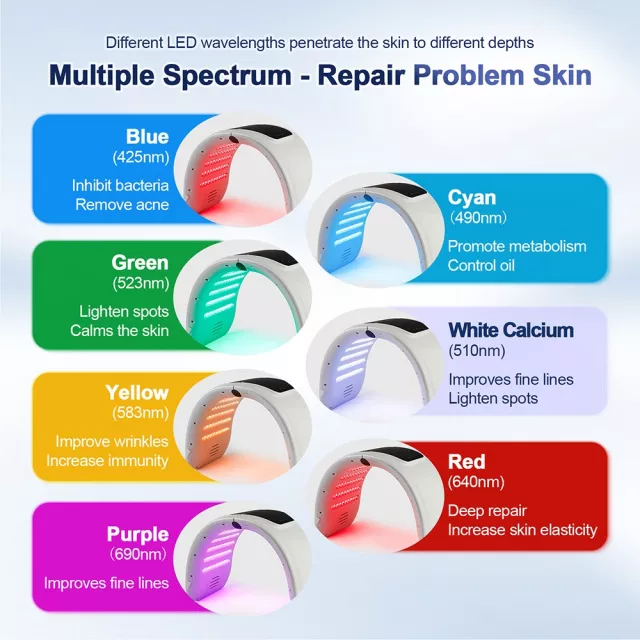 Different LED wavelengths penetrate the skin to different depths

Multiple Spectrum - Repair Problem Skin

Blue
(425nm)
Inhibit bacteria
Remove acne

Cyan
(490nm)
Promote metabolism
Control oil

Green
(523nm)
Lighten spots
Calms the skin

White Calcium
(510nm)
Improves fine lines
Lighten spots

Yellow
(583nm)
Improve wrinkles
Increase immunity

Red
(640nm)
Deep repair
Increase skin elasticity

Purple
(690nm)
Improves fine lines